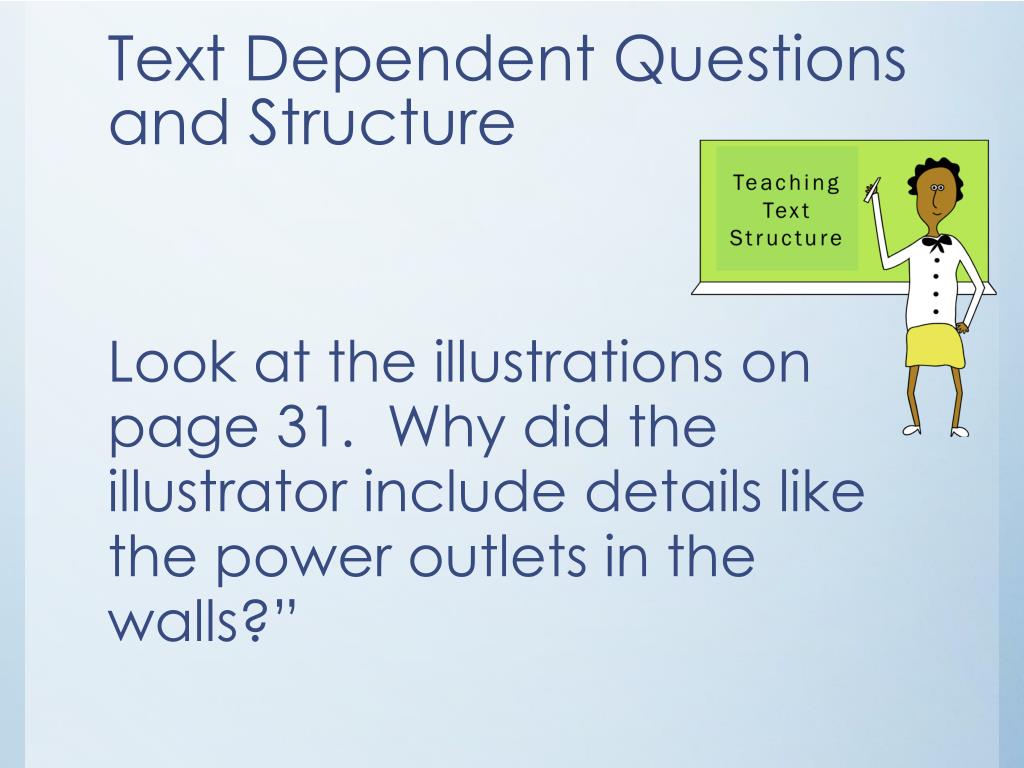 Text Dependent Questions and Structure

Teaching Text Structure

Look at the illustrations on page 31.  Why did the illustrator include details like the power outlets in the walls?”